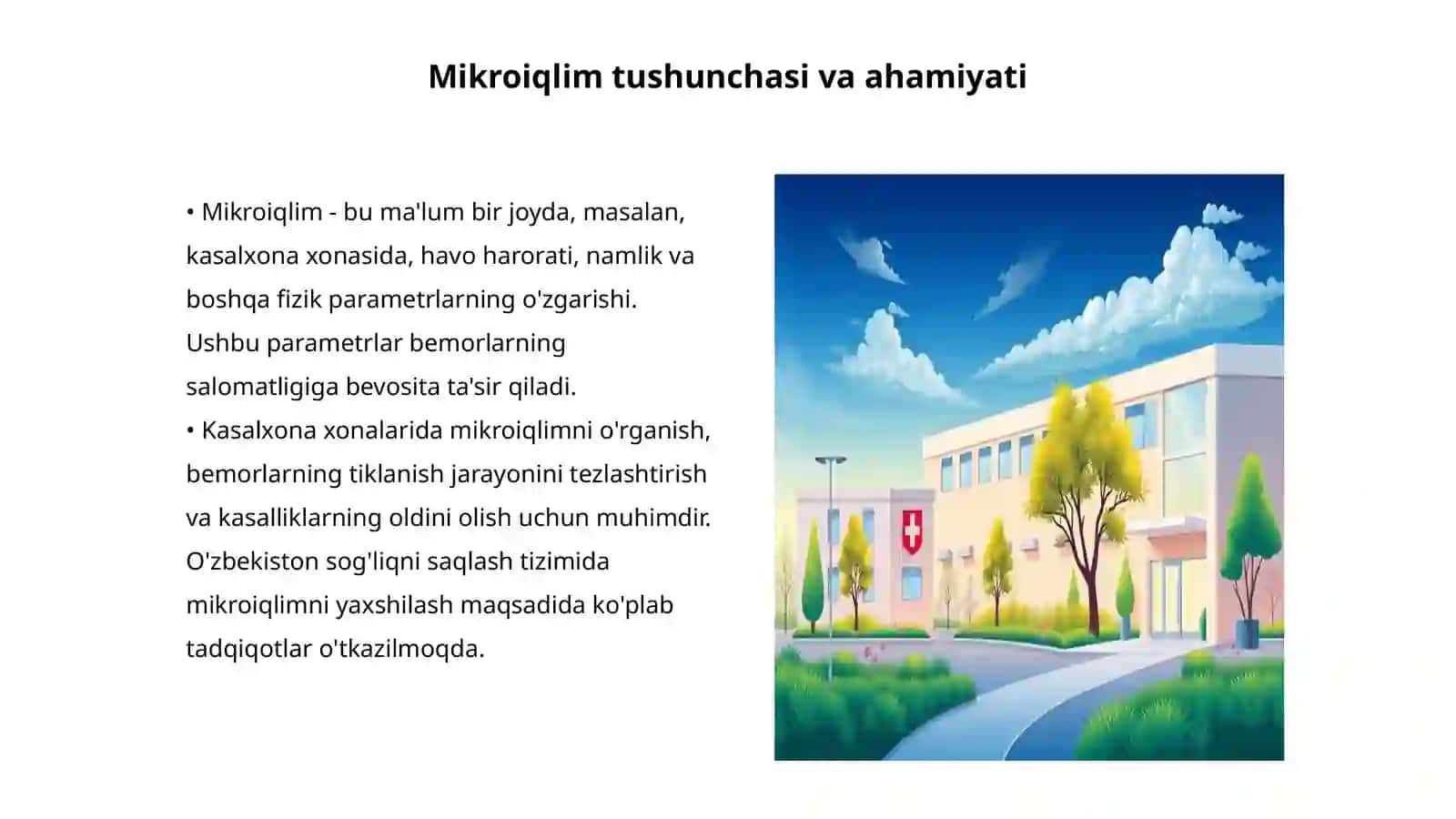 Mikroiqlim tushunchasi va ahamiyati

• Mikroiqlim - bu ma'lum bir joyda, masalan, kasalxona xonasida, havo harorati, namlik va boshqa fizik parametrlarning o'zgarishi. Ushbu parametrlar bemorlarning salomatligiga bevosita ta'sir qiladi.
• Kasalxona xonalarida mikroiqlimni o'rganish, bemorlarning tiklanish jarayonini tezlashtirish va kasalliklarning oldini olish uchun muhimdir. O'zbekiston sog'liqni saqlash tizimida mikroiqlimni yaxshilash maqsadida ko'plab tadqiqotlar o'tkazilmoqda.